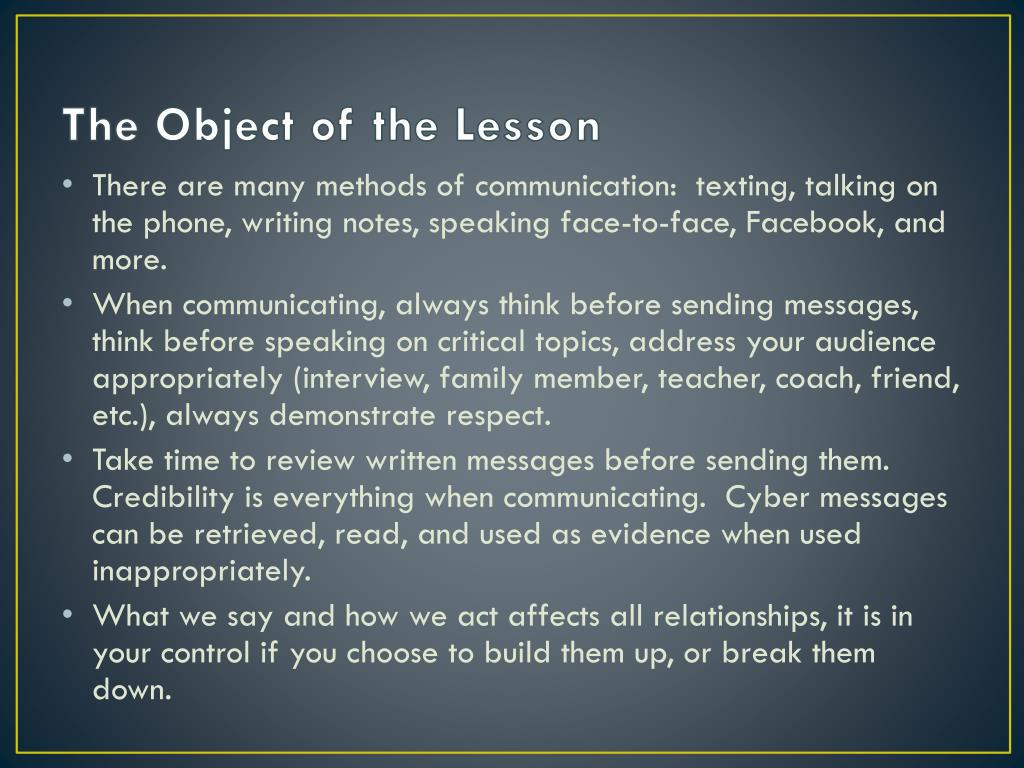 The Object of the Lesson

• There are many methods of communication: texting, talking on the phone, writing notes, speaking face-to-face, Facebook, and more.
• When communicating, always think before sending messages, think before speaking on critical topics, address your audience appropriately (interview, family member, teacher, coach, friend, etc.), always demonstrate respect.
• Take time to review written messages before sending them. Credibility is everything when communicating. Cyber messages can be retrieved, read, and used as evidence when used inappropriately.
• What we say and how we act affects all relationships, it is in your control if you choose to build them up, or break them down.